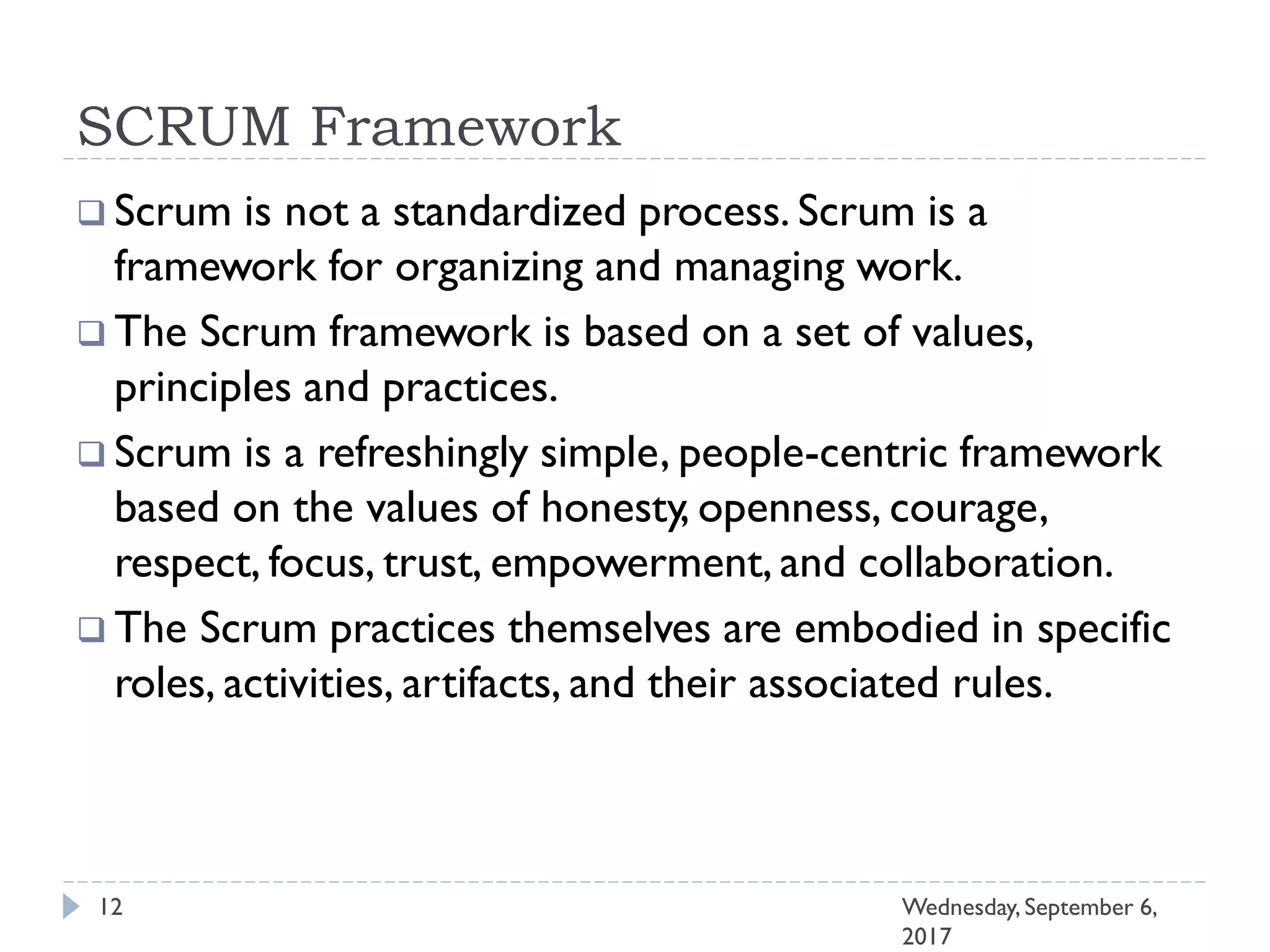 SCRUM Framework

❑ Scrum is not a standardized process. Scrum is a framework for organizing and managing work.

❑ The Scrum framework is based on a set of values, principles and practices.

❑ Scrum is a refreshingly simple, people-centric framework based on the values of honesty, openness, courage, respect, focus, trust, empowerment, and collaboration.

❑ The Scrum practices themselves are embodied in specific roles, activities, artifacts, and their associated rules.

12

Wednesday, September 6, 2017